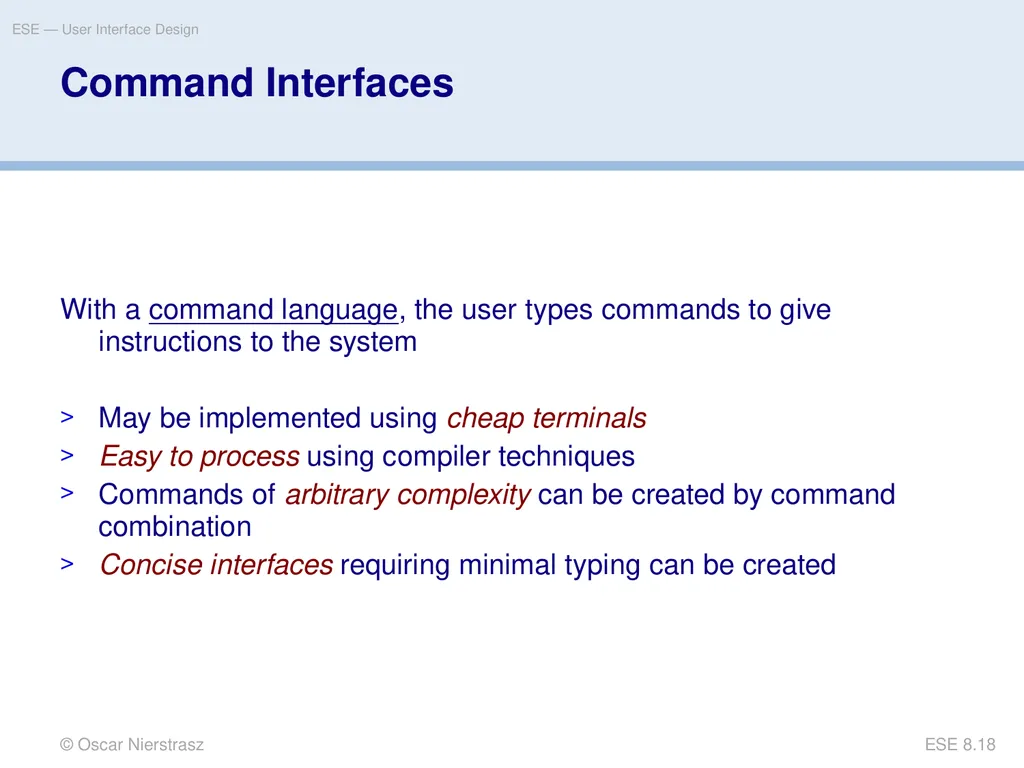 ESE — User Interface Design

Command Interfaces

With a command language, the user types commands to give instructions to the system

> May be implemented using cheap terminals
> Easy to process using compiler techniques
> Commands of arbitrary complexity can be created by command combination
> Concise interfaces requiring minimal typing can be created

© Oscar Nierstrasz

ESE 8.18